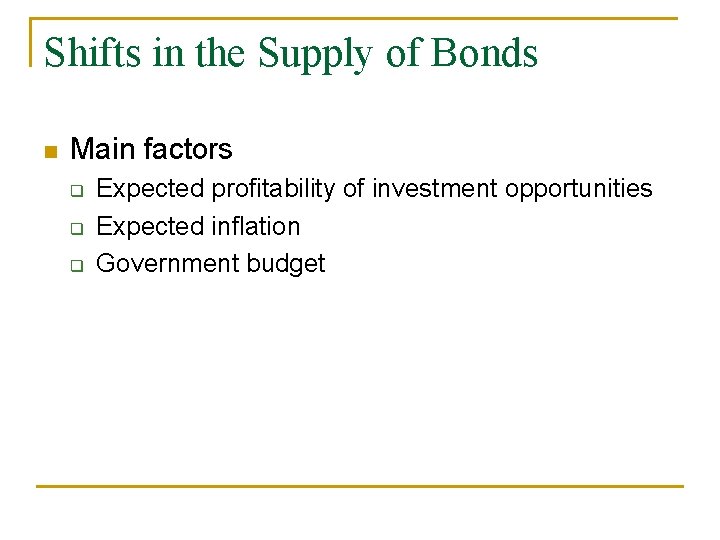 Shifts in the Supply of Bonds

Main factors

Expected profitability of investment opportunities

Expected inflation

Government budget